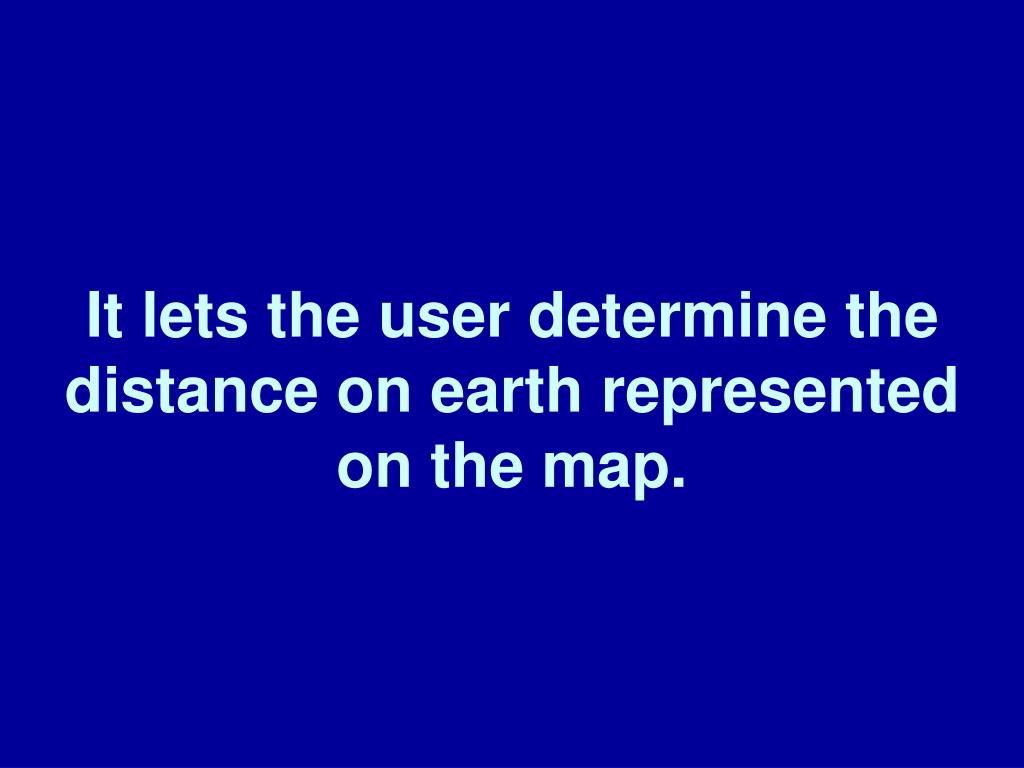 It lets the user determine the distance on earth represented on the map.